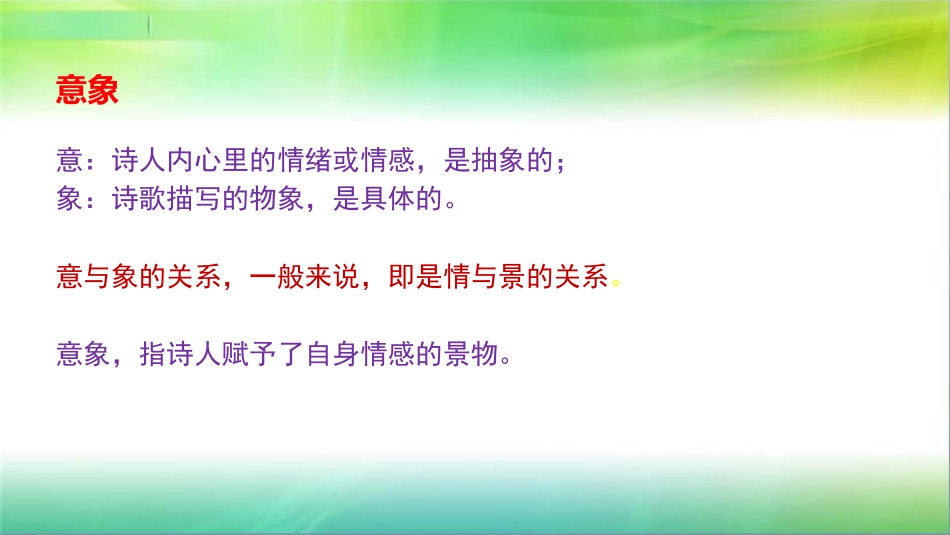 意象

意：诗人内心里的情绪或情感，是抽象的；
象：诗歌描写的物象，是具体的。

意与象的关系，一般来说，即是情与景的关系。

意象，指诗人赋予了自身情感的景物。